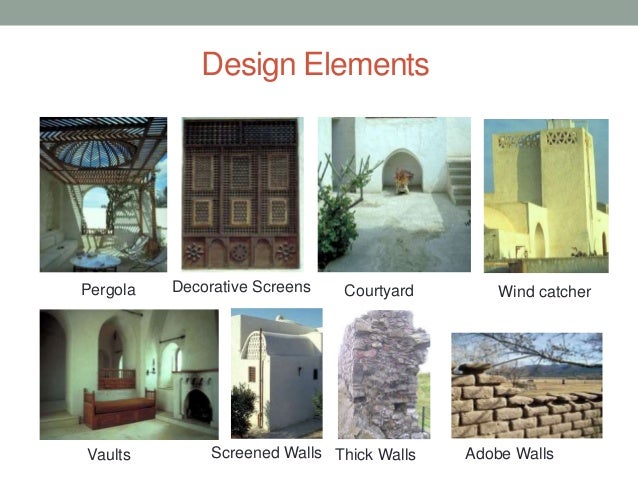 Design Elements

Pergola

Decorative Screens

Courtyard

Wind catcher

Vaults

Screened Walls

Thick Walls

Adobe Walls